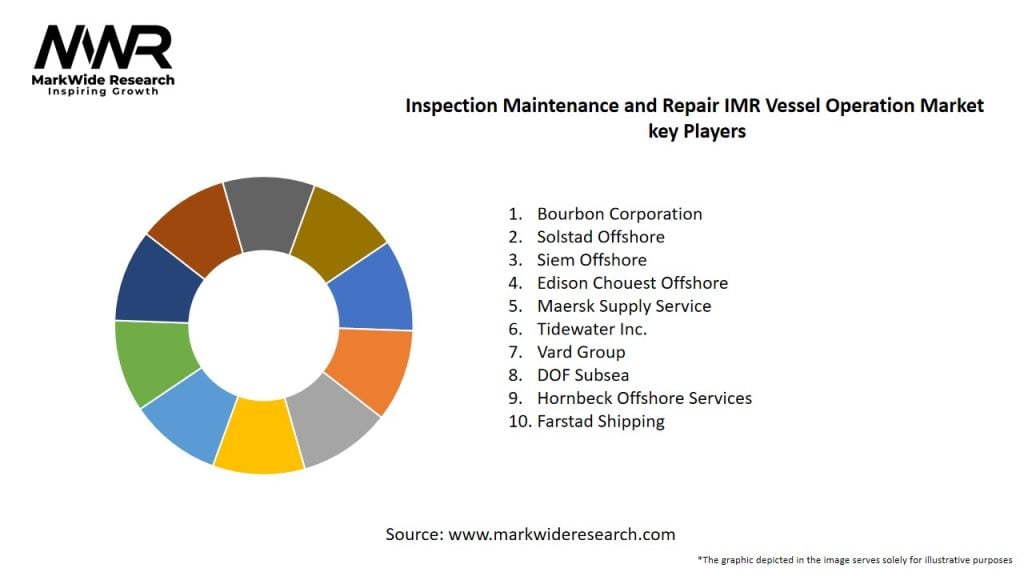 MWR
MarkWide Research
Inspiring Growth

Inspection Maintenance and Repair IMR Vessel Operation Market key Players

1. Bourbon Corporation
2. Solstad Offshore
3. Siem Offshore
4. Edison Chouest Offshore
5. Maersk Supply Service
6. Tidewater Inc.
7. Vard Group
8. DOF Subsea
9. Hornbeck Offshore Services
10. Farstad Shipping

Source: www.markwideresearch.com

*The graphic depicted in the image serves solely for illustrative purposes